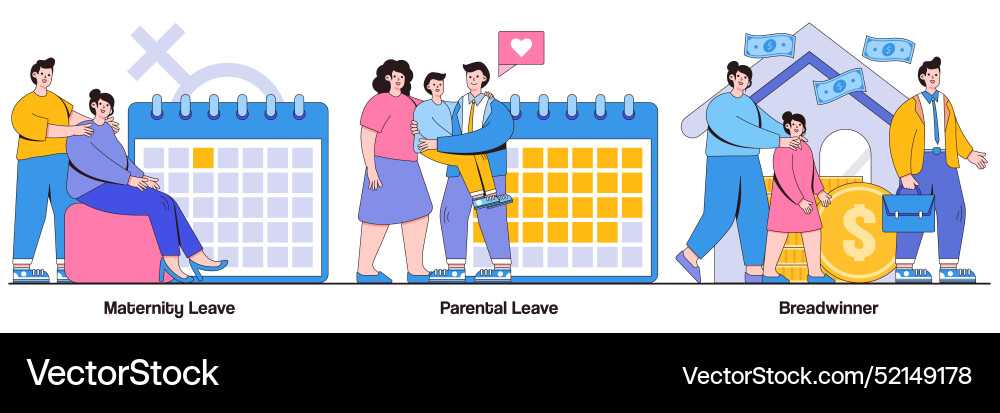 Maternity Leave

Parental Leave

Breadwinner

VectorStock

VectorStock.com/52149178